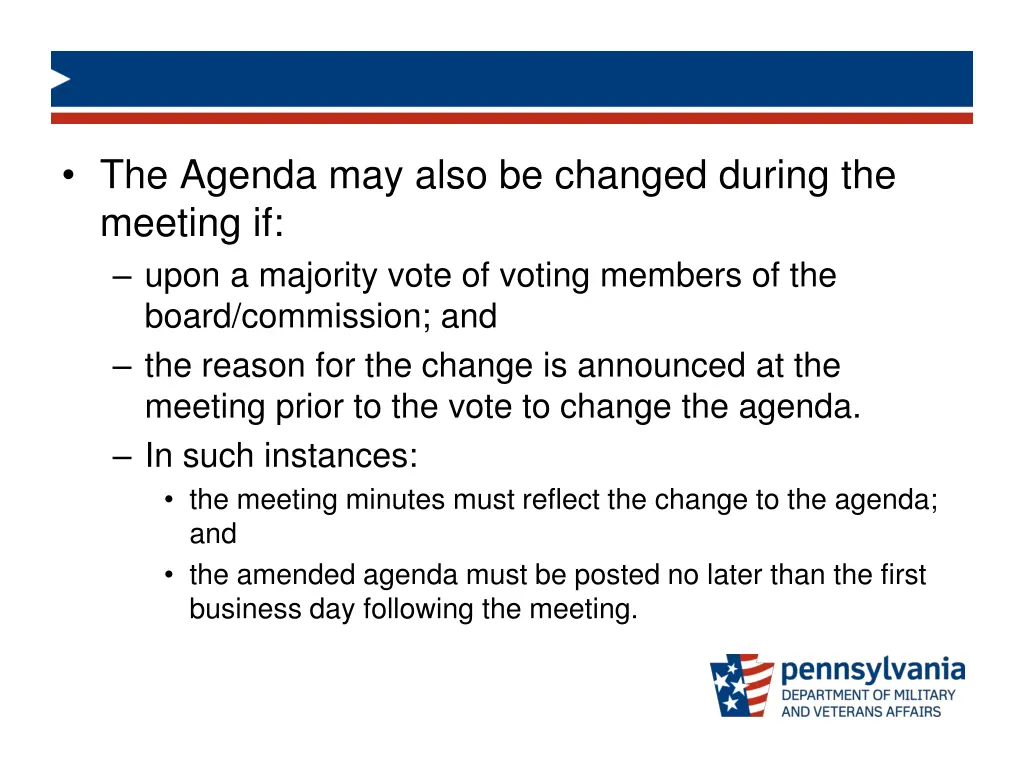 • The Agenda may also be changed during the meeting if:
– upon a majority vote of voting members of the board/commission; and
– the reason for the change is announced at the meeting prior to the vote to change the agenda.
– In such instances:
• the meeting minutes must reflect the change to the agenda; and
• the amended agenda must be posted no later than the first business day following the meeting.

pennsylvania
DEPARTMENT OF MILITARY AND VETERANS AFFAIRS